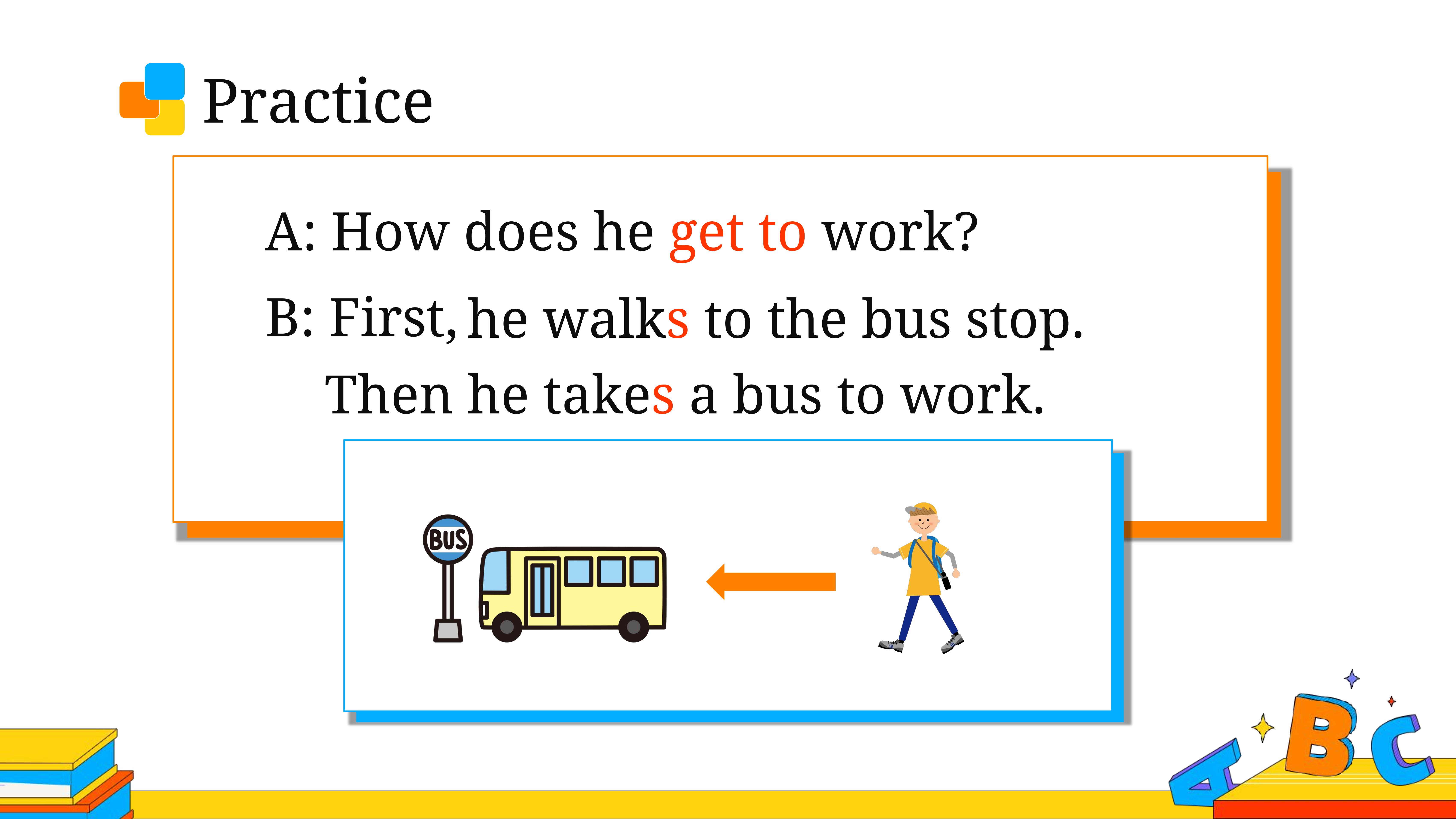 Practice

A: How does he get to work?

B: First, he walks to the bus stop. Then he takes a bus to work.

BUS

A B C